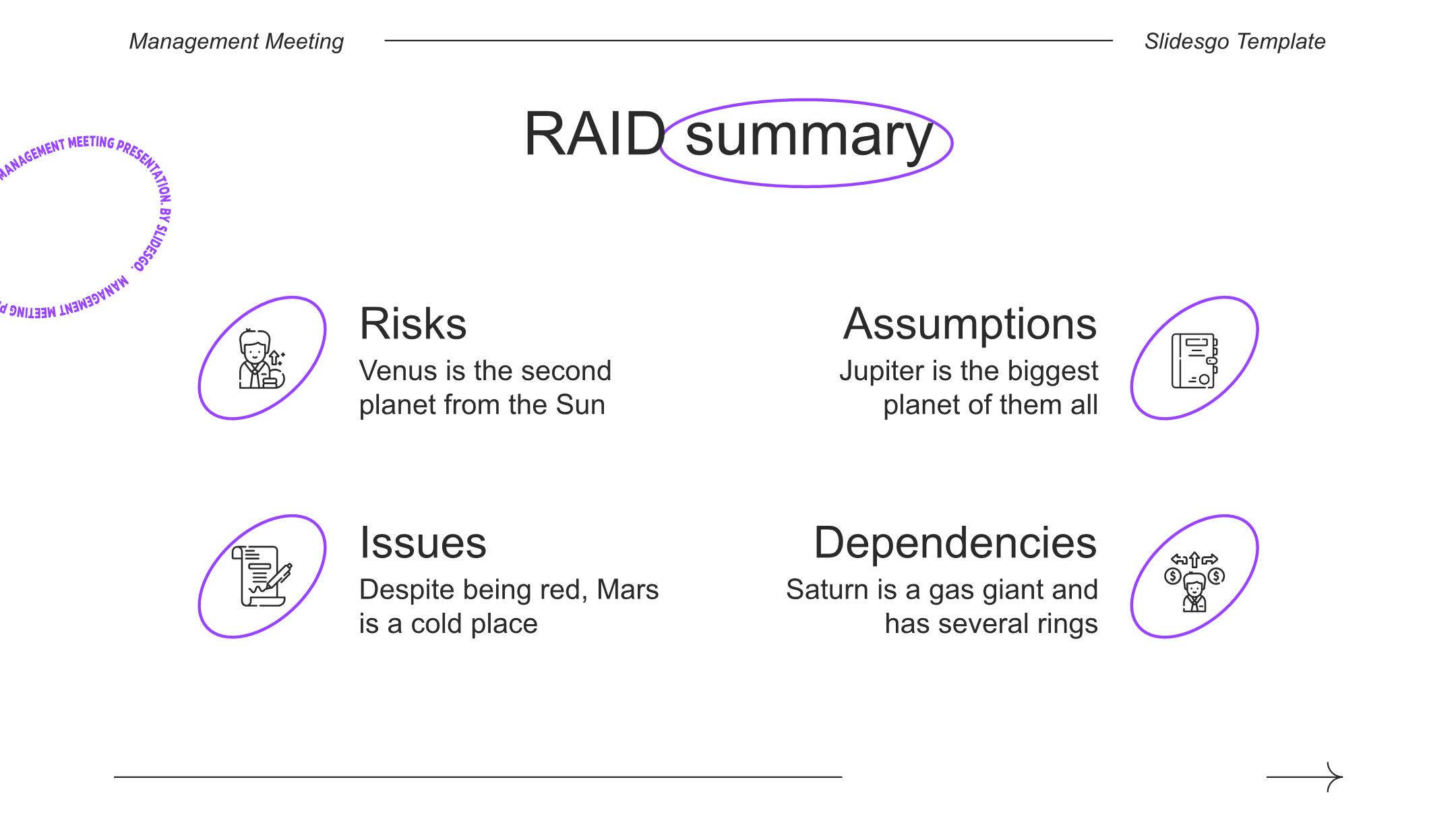 Management Meeting

Slidesgo Template

RAID summary

MANAGEMENT MEETING PRESENTATION. BY SLIDESGO. MANAGEMENT MEETING P

Risks

Venus is the second planet from the Sun

Assumptions

Jupiter is the biggest planet of them all

Issues

Despite being red, Mars is a cold place

Dependencies

Saturn is a gas giant and has several rings